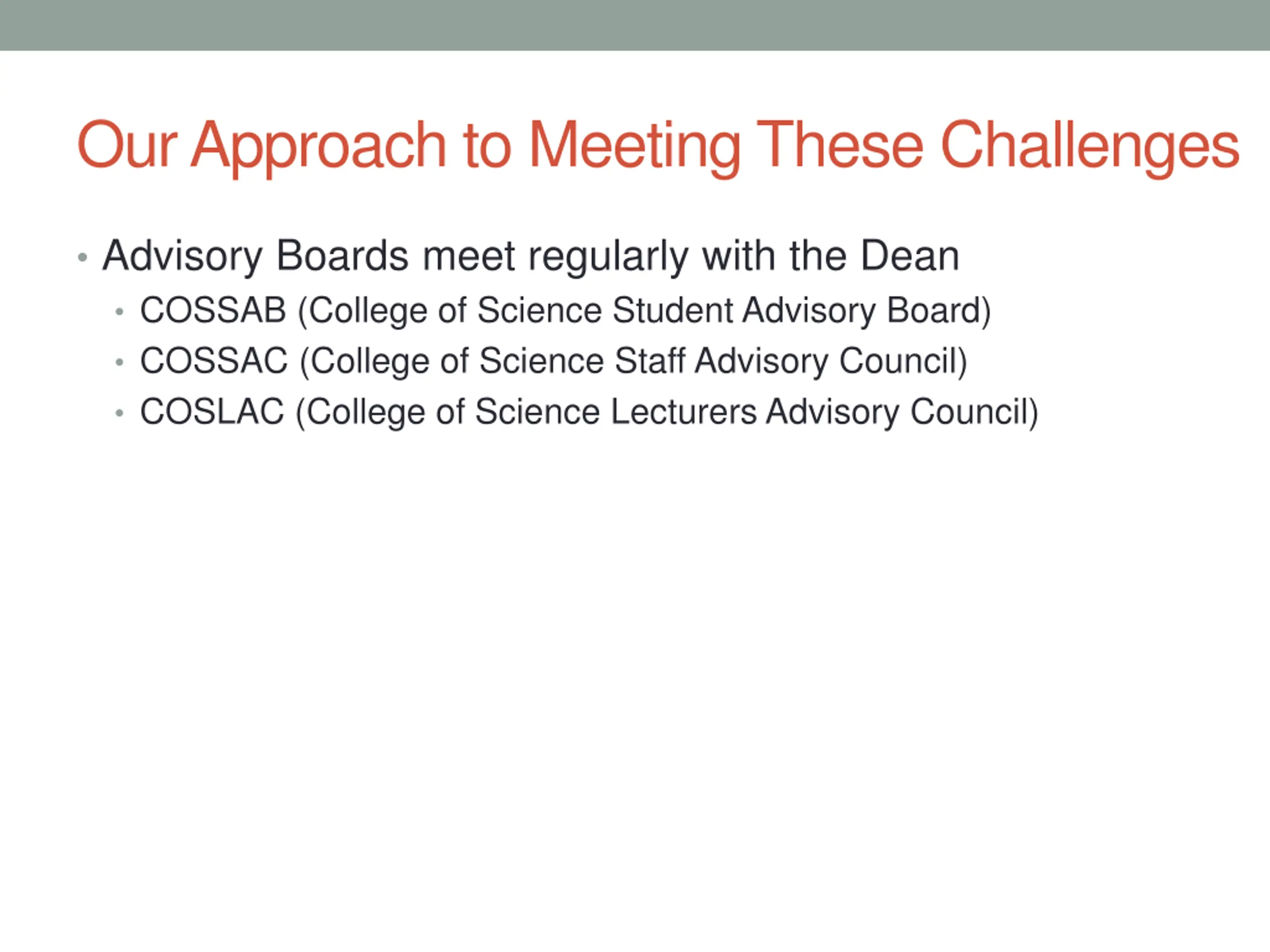 Our Approach to Meeting These Challenges

• Advisory Boards meet regularly with the Dean
  • COSSAB (College of Science Student Advisory Board)
  • COSSAC (College of Science Staff Advisory Council)
  • COSLAC (College of Science Lecturers Advisory Council)